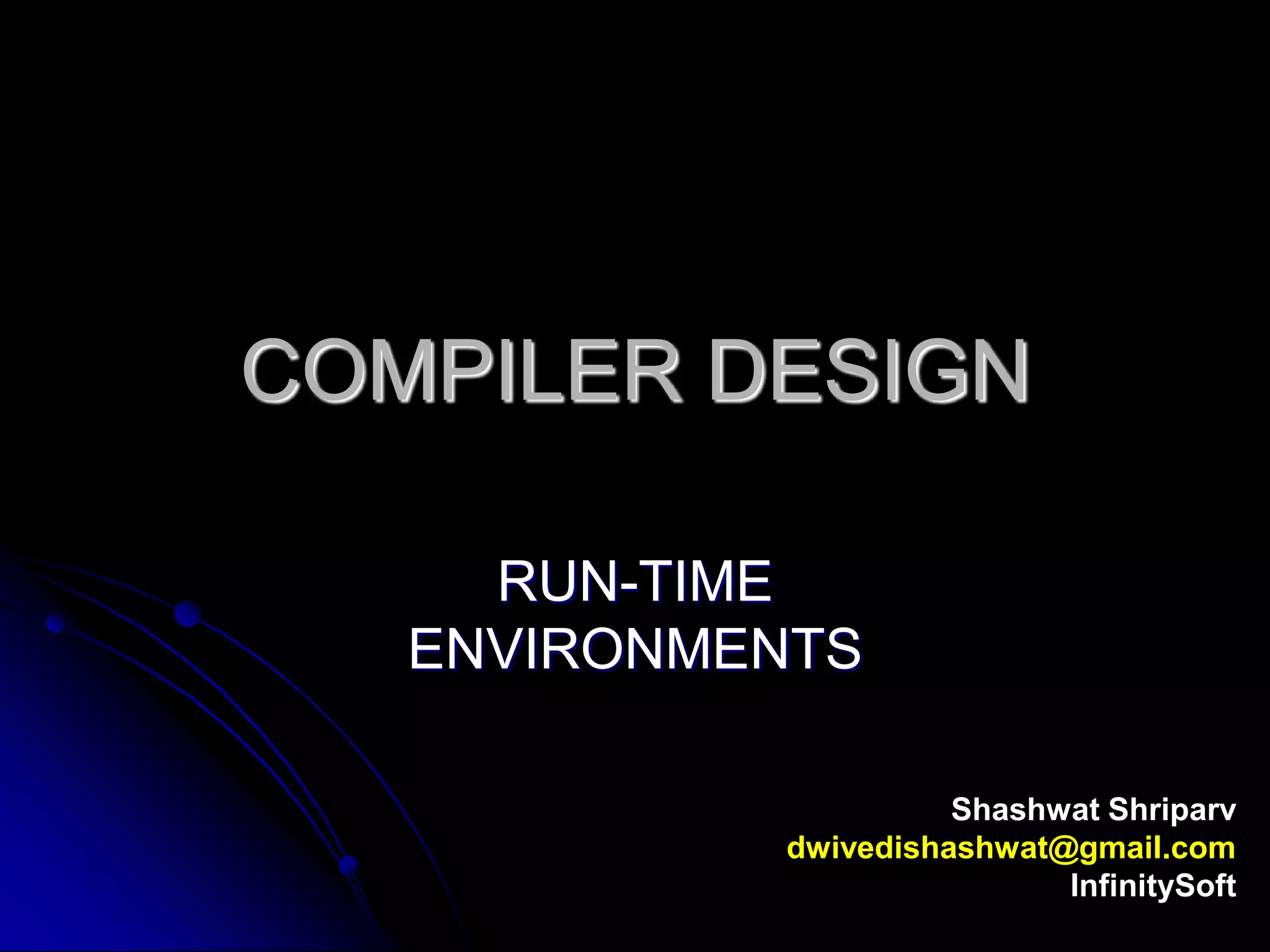 COMPILER DESIGN

RUN-TIME ENVIRONMENTS

Shashwat Shriparv
dwivedishashwat@gmail.com
InfinitySoft